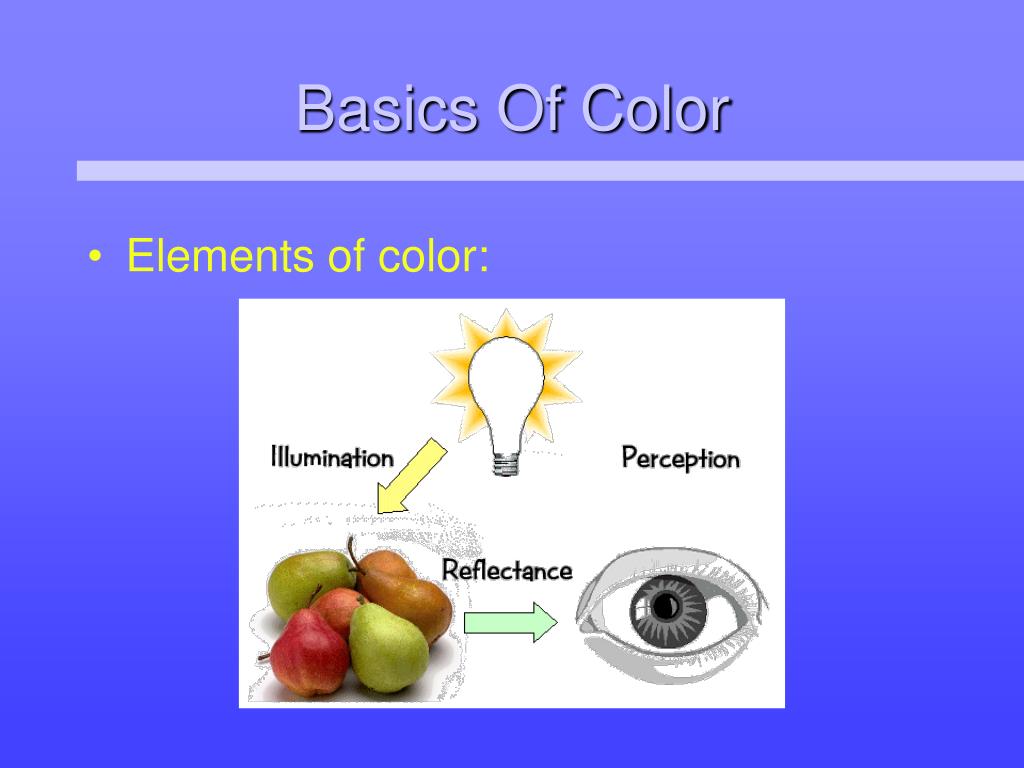 Basics Of Color

• Elements of color:

Illumination

Perception

Reflectance